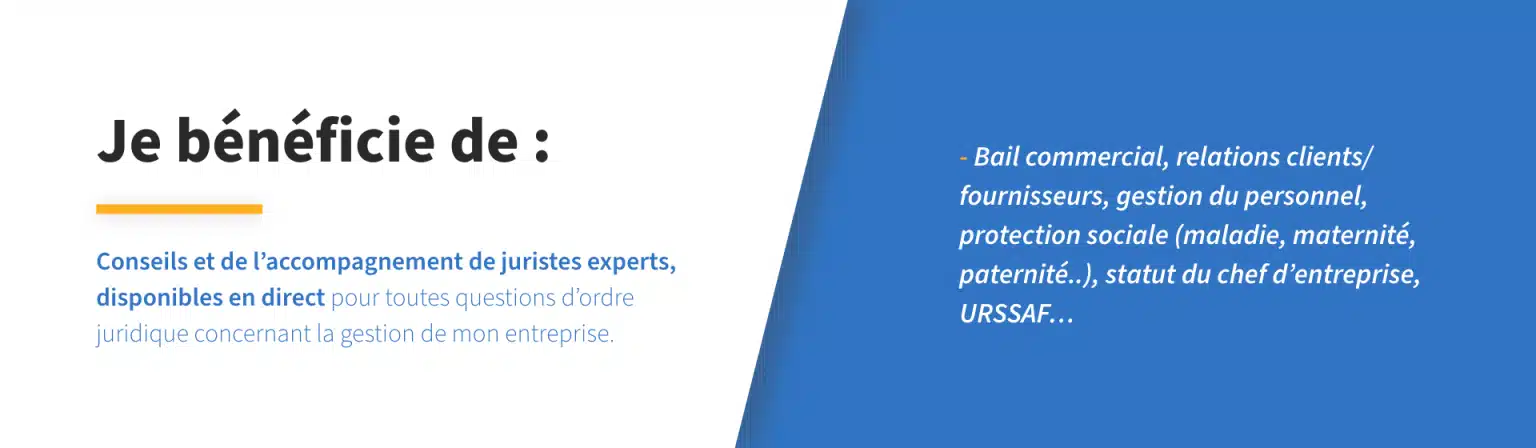 Je bénéficie de :

Conseils et de l’accompagnement de juristes experts, disponibles en direct pour toutes questions d’ordre juridique concernant la gestion de mon entreprise.

- Bail commercial, relations clients/ fournisseurs, gestion du personnel, protection sociale (maladie, maternité, paternité..), statut du chef d’entreprise, URSSAF…